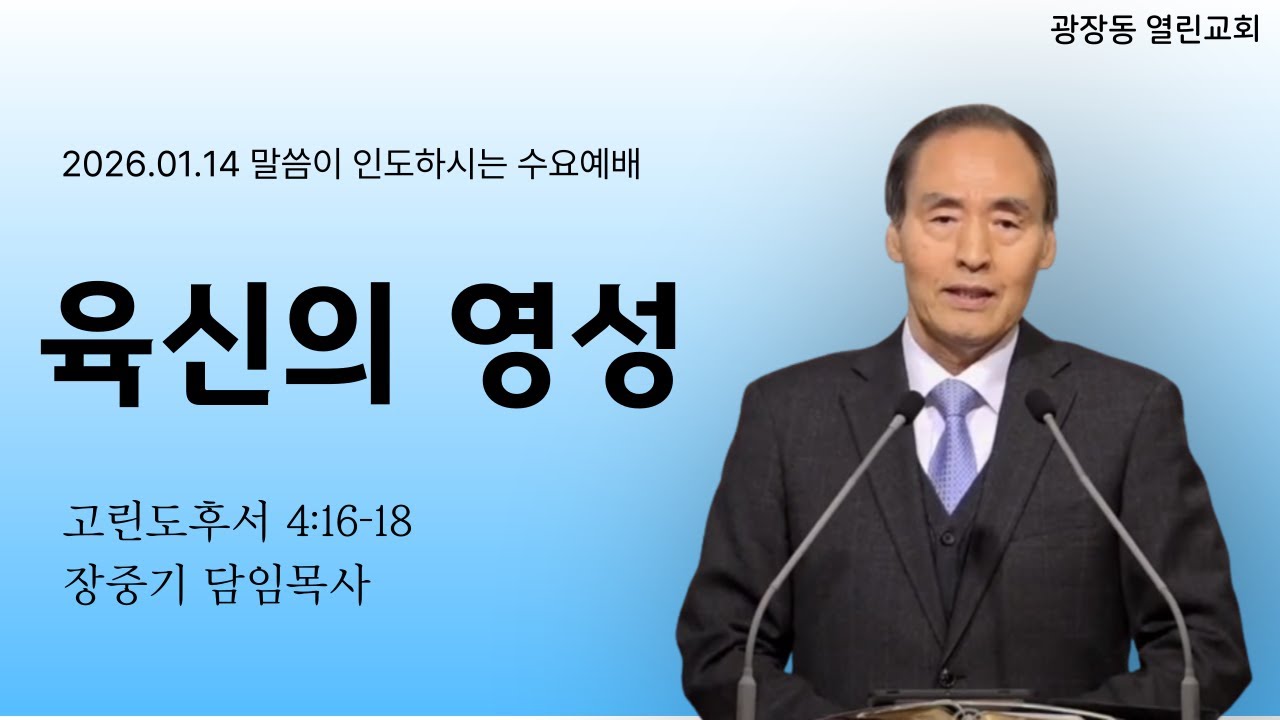 광장동 열린교회

2026.01.14 말씀이 인도하시는 수요예배

육신의 영성

고린도후서 4:16-18
장중기 담임목사